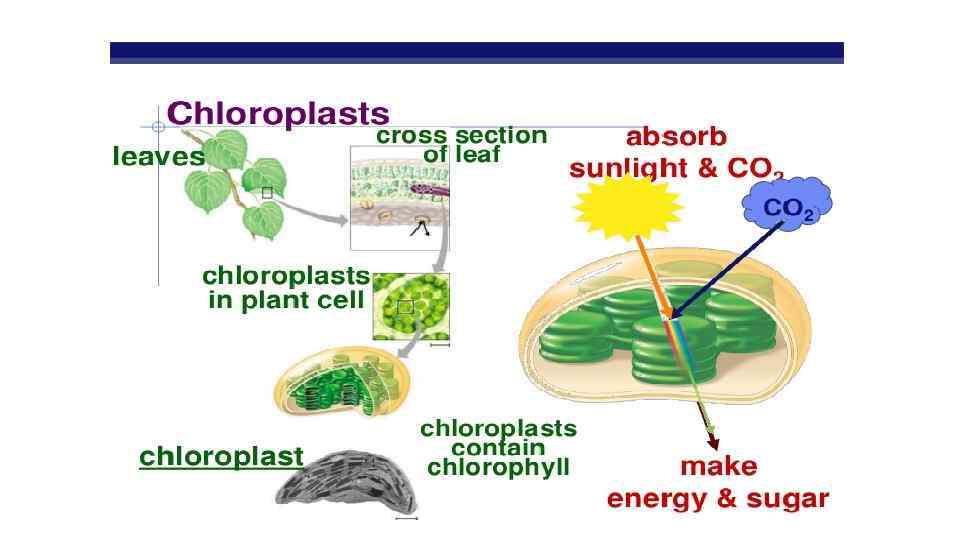 Chloroplasts

leaves

cross section of leaf

absorb sunlight & $CO_2$

$CO_2$

chloroplasts in plant cell

chloroplast

chloroplasts contain chlorophyll

make energy & sugar